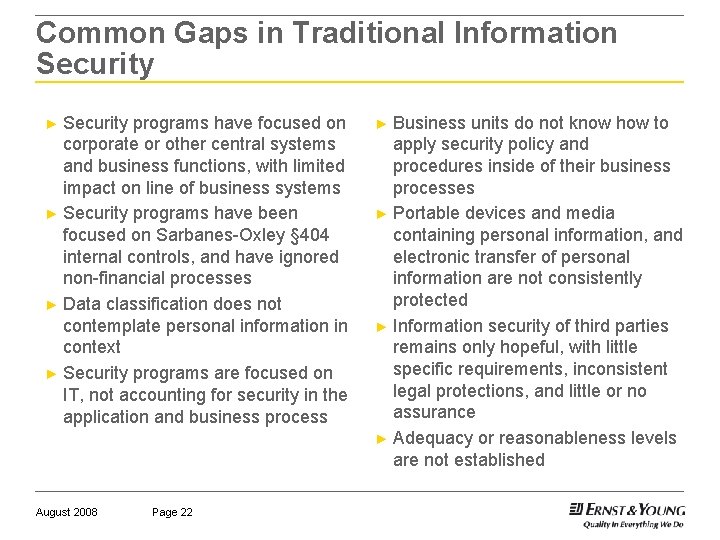 Common Gaps in Traditional Information Security

► Security programs have focused on corporate or other central systems and business functions, with limited impact on line of business systems

► Security programs have been focused on Sarbanes-Oxley §404 internal controls, and have ignored non-financial processes

► Data classification does not contemplate personal information in context

► Security programs are focused on IT, not accounting for security in the application and business process

► Business units do not know how to apply security policy and procedures inside of their business processes

► Portable devices and media containing personal information, and electronic transfer of personal information are not consistently protected

► Information security of third parties remains only hopeful, with little specific requirements, inconsistent legal protections, and little or no assurance

► Adequacy or reasonableness levels are not established

August 2008 Page 22

ERNST & YOUNG
Quality In Everything We Do